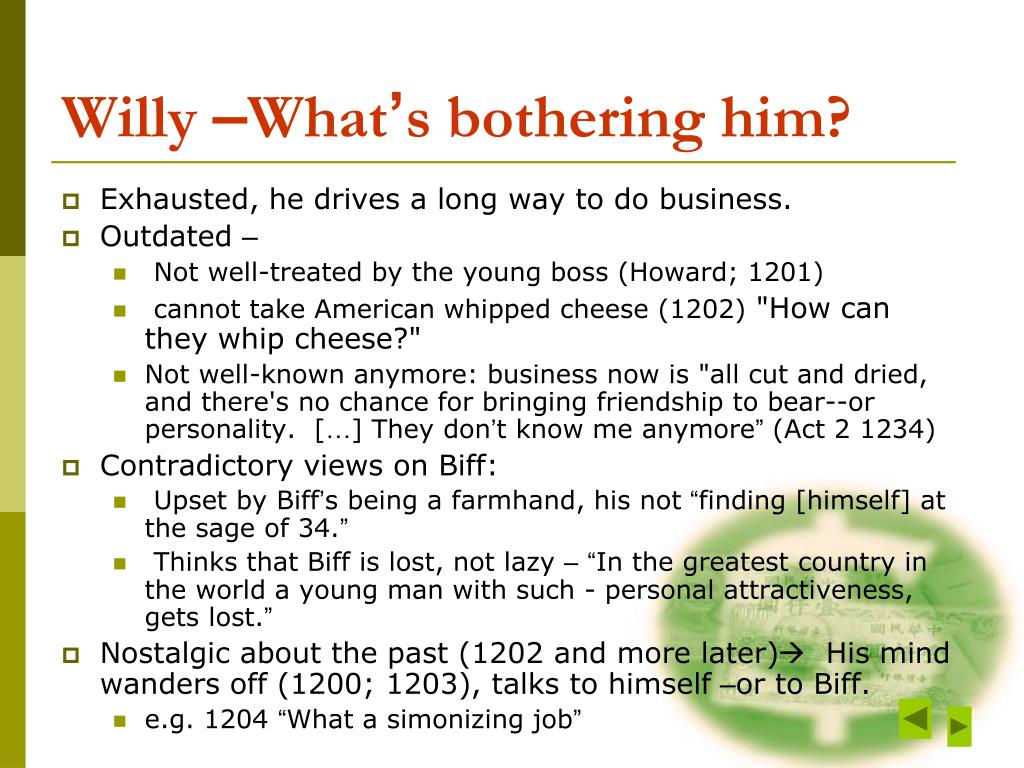 Willy –What's bothering him?

Exhausted, he drives a long way to do business.

Outdated –

Not well-treated by the young boss (Howard; 1201)

cannot take American whipped cheese (1202) "How can they whip cheese?"

Not well-known anymore: business now is "all cut and dried, and there's no chance for bringing friendship to bear--or personality. […] They don't know me anymore" (Act 2 1234)

Contradictory views on Biff:

Upset by Biff's being a farmhand, his not "finding [himself] at the sage of 34."

Thinks that Biff is lost, not lazy – "In the greatest country in the world a young man with such - personal attractiveness, gets lost."

Nostalgic about the past (1202 and more later)→ His mind wanders off (1200; 1203), talks to himself –or to Biff.

e.g. 1204 "What a simonizing job"